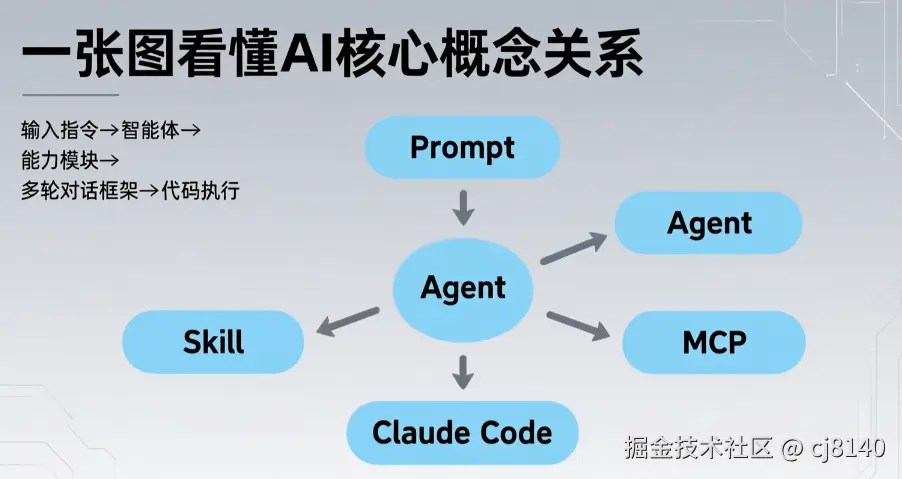 一张图看懂AI核心概念关系

输入指令→智能体→
能力模块→
多轮对话框架→代码执行

Prompt

Agent

Agent

Skill

MCP

Claude Code

掘金技术社区 @ cj8140